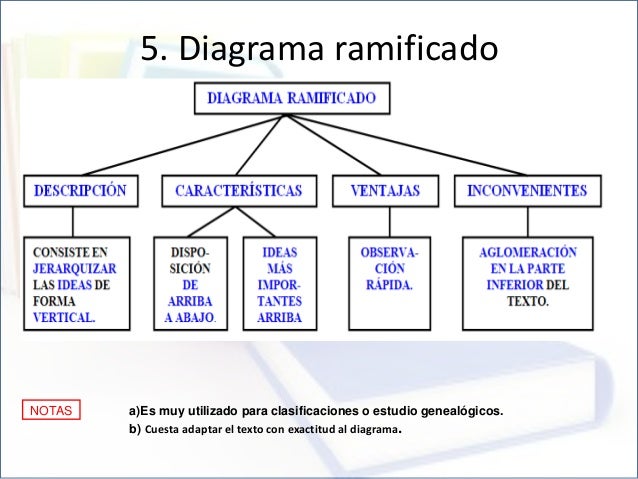 5. Diagrama ramificado

DIAGRAMA RAMIFICADO

DESCRIPCIÓN

CARACTERÍSTICAS

VENTAJAS

INCONVENIENTES

CONSISTE EN JERARQUIZAR LAS IDEAS DE FORMA VERTICAL.

DISPOSICIÓN DE ARRIBA A ABAJO.

IDEAS MÁS IMPORTANTES ARRIBA

OBSERVACIÓN RÁPIDA.

AGLOMERACIÓN EN LA PARTE INFERIOR DEL TEXTO.

NOTAS

a)Es muy utilizado para clasificaciones o estudio genealógicos.
b) Cuesta adaptar el texto con exactitud al diagrama.